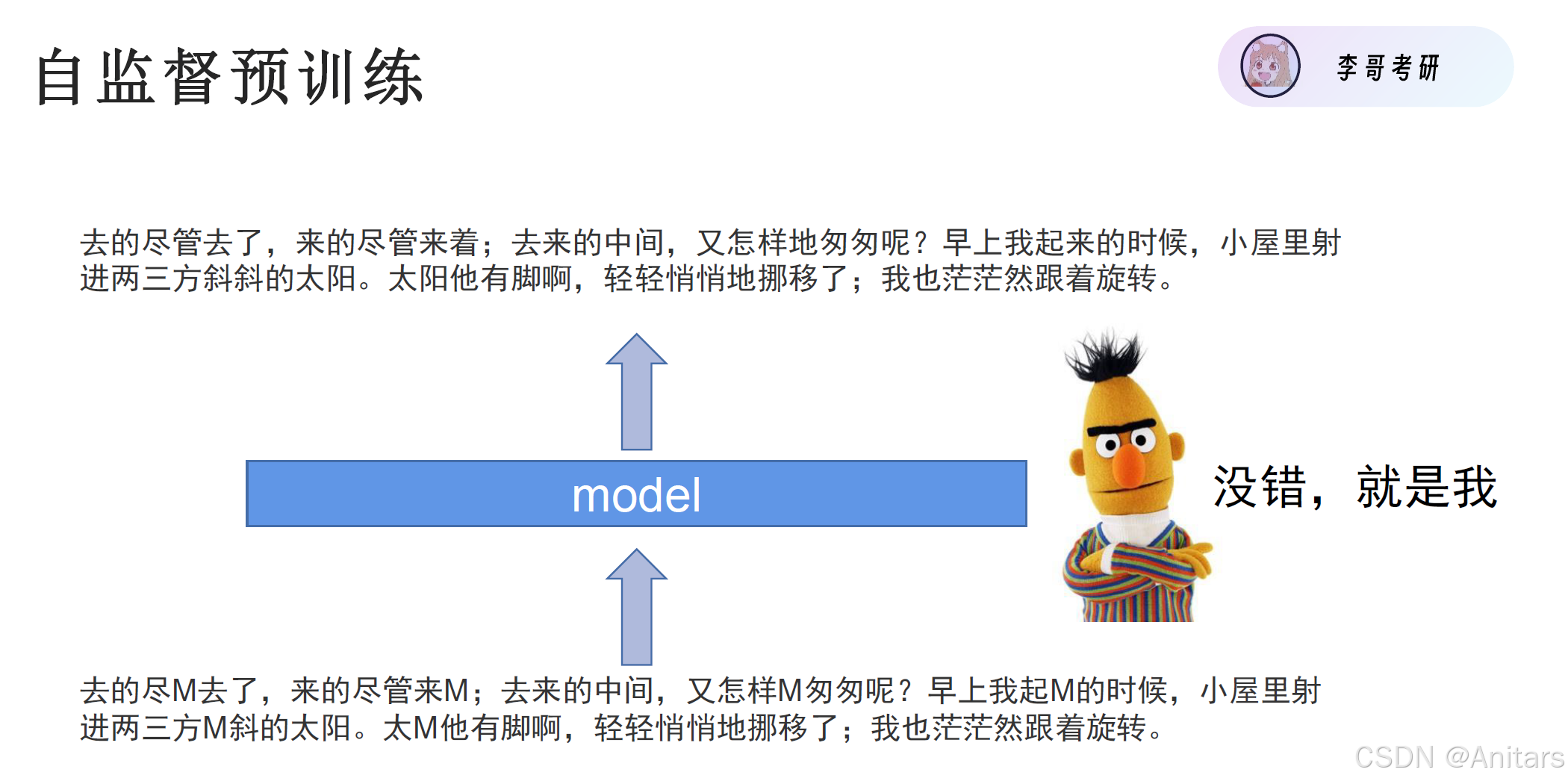 自监督预训练

李哥考研

去的尽管去了，来的尽管来着；去来的中间，又怎样地匆匆呢？早上我起来的时候，小屋里射进两三方斜斜的太阳。太阳他有脚啊，轻轻悄悄地挪移了；我也茫茫然跟着旋转。

model

没错，就是我

去的尽M去了，来的尽管来M；去来的中间，又怎样M匆匆呢？早上我起M的时候，小屋里射进两三方M斜的太阳。太M他有脚啊，轻轻悄悄地挪移了；我也茫茫然跟着旋转。

CSDN @Anitars